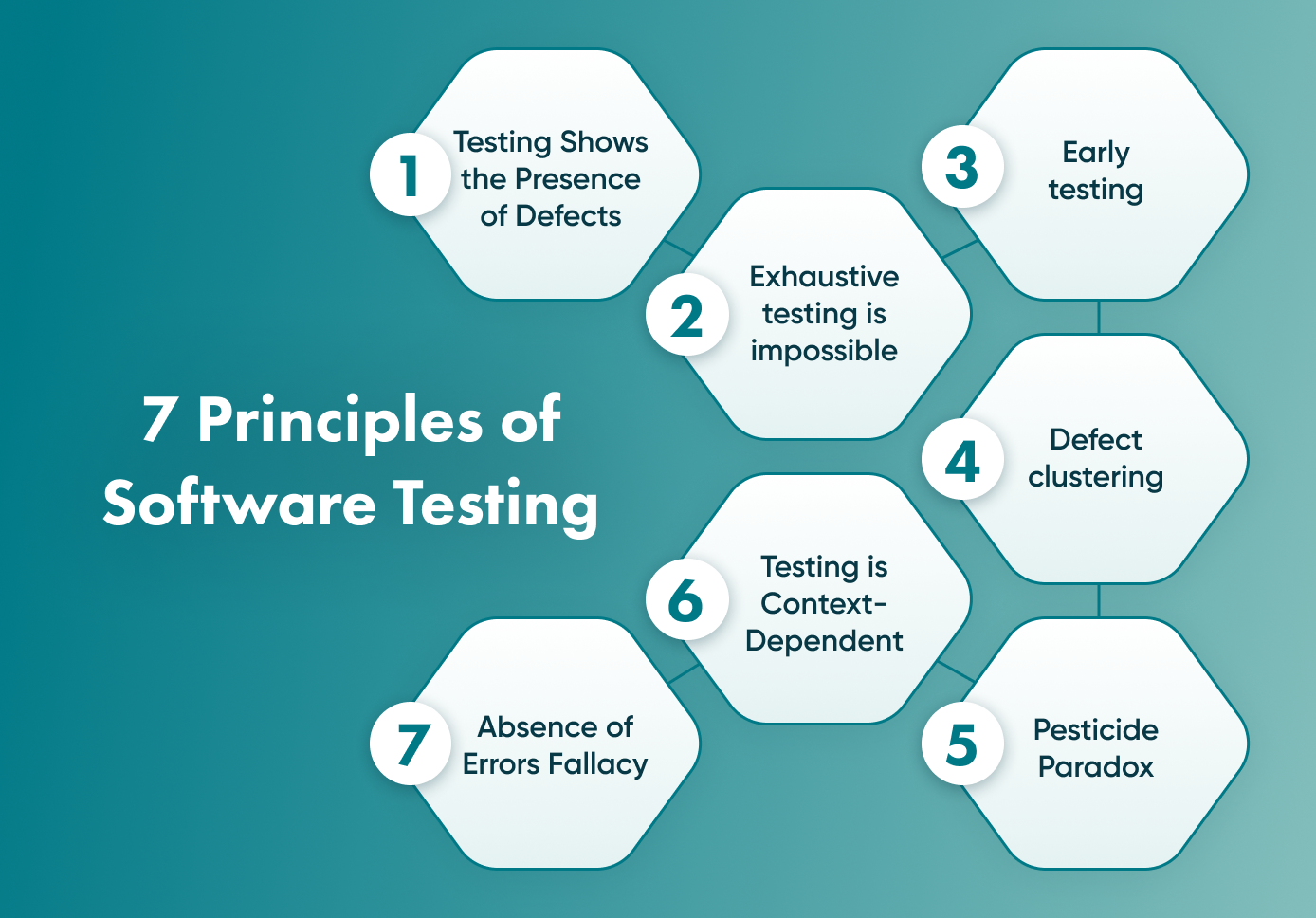 7 Principles of Software Testing

1 Testing Shows the Presence of Defects

2 Exhaustive testing is impossible

3 Early testing

4 Defect clustering

5 Pesticide Paradox

6 Testing is Context-Dependent

7 Absence of Errors Fallacy